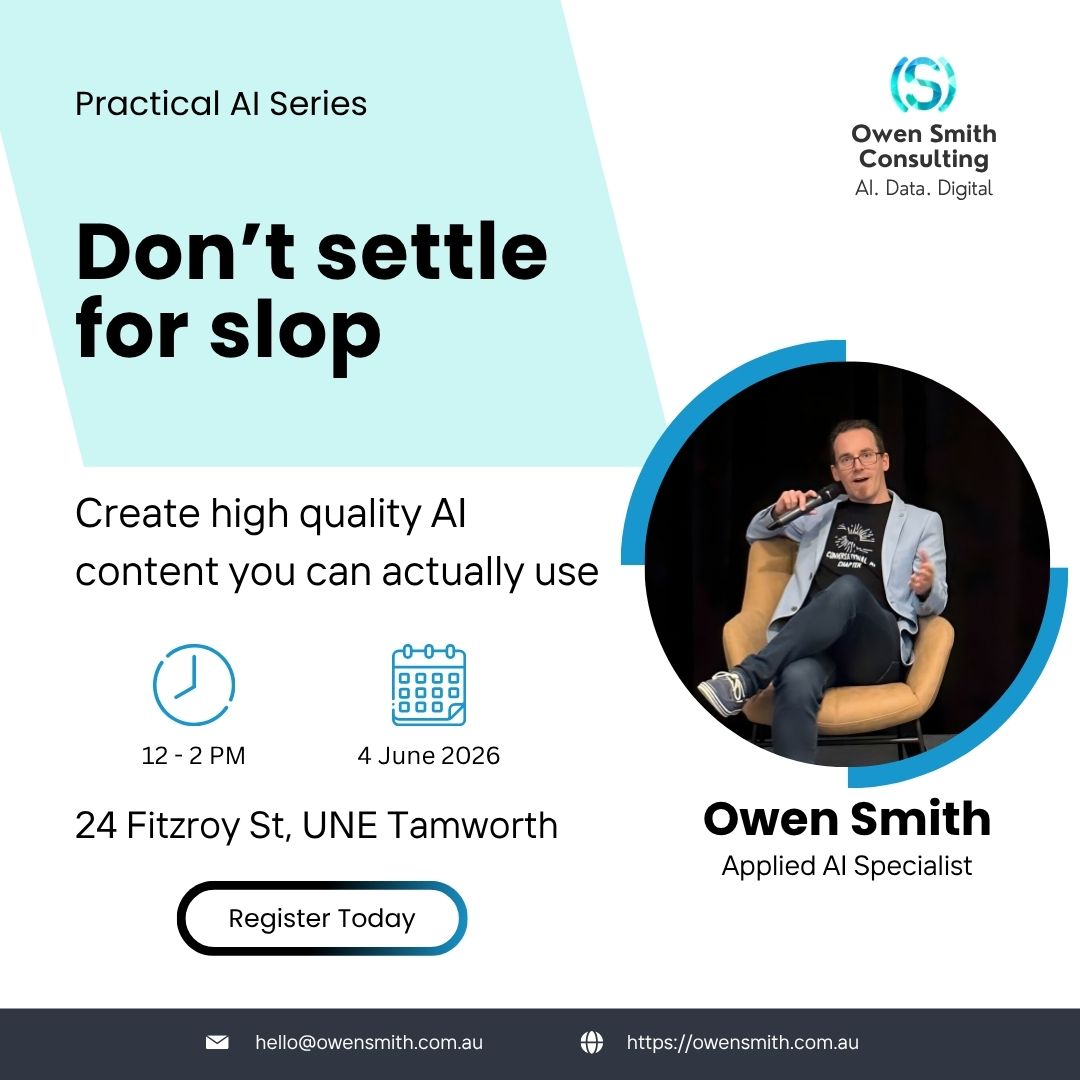 Practical AI Series

Owen Smith Consulting
AI. Data. Digital

Don't settle for slop

Create high quality AI content you can actually use

12 - 2 PM

4 June 2026

24 Fitzroy St, UNE Tamworth

Register Today

Owen Smith
Applied AI Specialist

hello@owensmith.com.au

https://owensmith.com.au